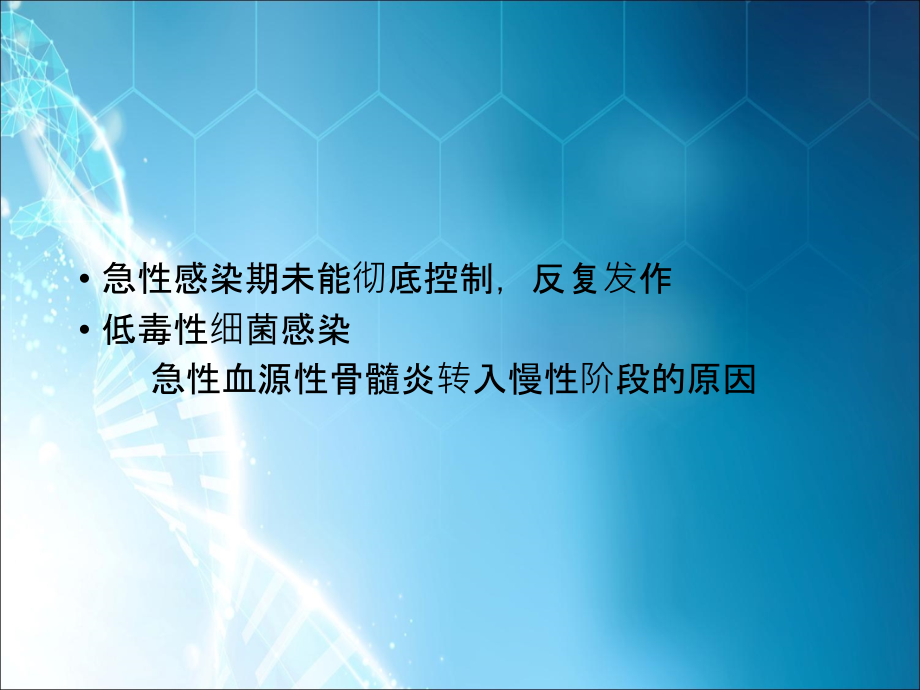 • 急性感染期未能彻底控制，反复发作
• 低毒性细菌感染

急性血源性骨髓炎转入慢性阶段的原因